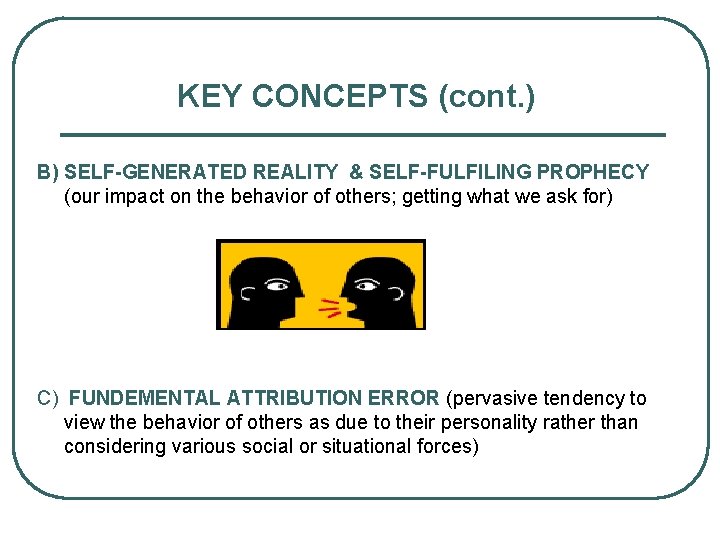 KEY CONCEPTS (cont.)

B) SELF-GENERATED REALITY & SELF-FULFILING PROPHECY (our impact on the behavior of others; getting what we ask for)

C) FUNDEMENTAL ATTRIBUTION ERROR (pervasive tendency to view the behavior of others as due to their personality rather than considering various social or situational forces)